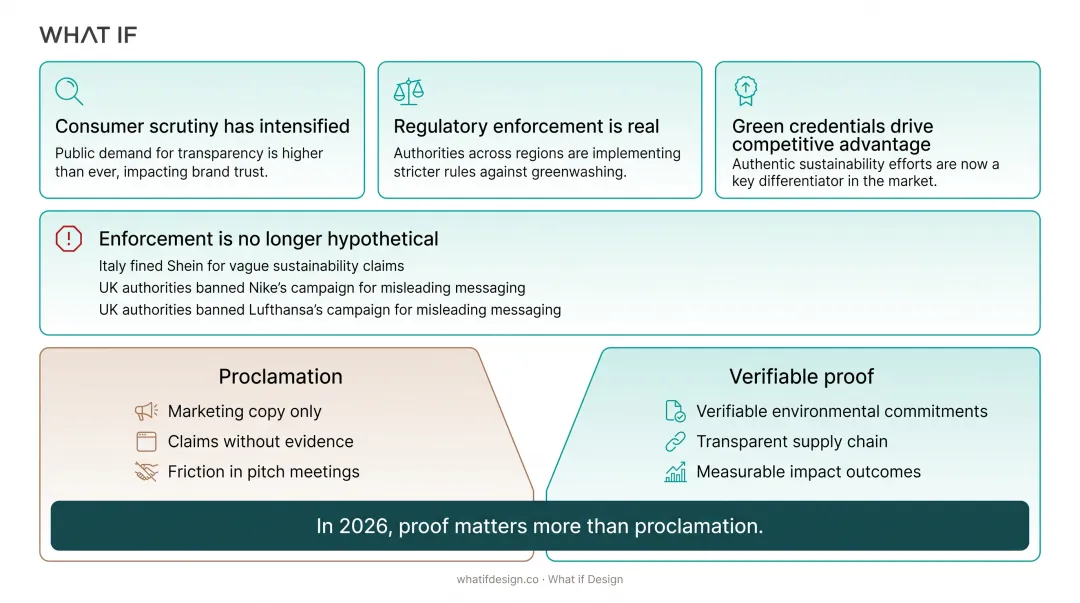 WHAT IF

Consumer scrutiny has intensified
Public demand for transparency is higher than ever, impacting brand trust.

Regulatory enforcement is real
Authorities across regions are implementing stricter rules against greenwashing.

Green credentials drive competitive advantage
Authentic sustainability efforts are now a key differentiator in the market.

Enforcement is no longer hypothetical
Italy fined Shein for vague sustainability claims
UK authorities banned Nike's campaign for misleading messaging
UK authorities banned Lufthansa's campaign for misleading messaging

Proclamation
Marketing copy only
Claims without evidence
Friction in pitch meetings

Verifiable proof
Verifiable environmental commitments
Transparent supply chain
Measurable impact outcomes

In 2026, proof matters more than proclamation.

whatifdesign.co · What if Design